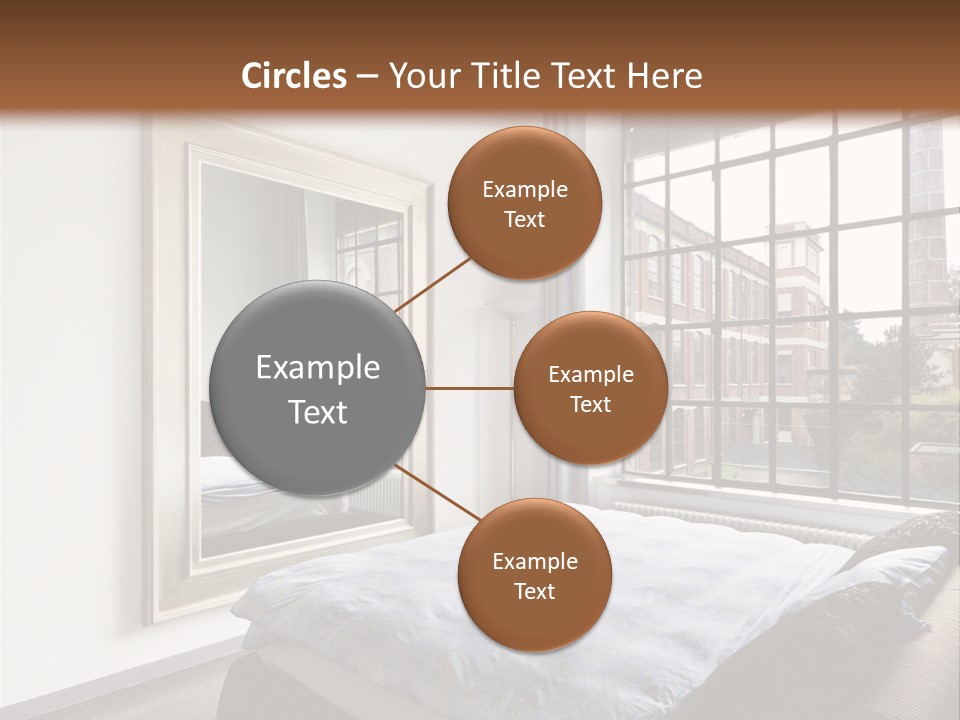 Circles – Your Title Text Here

Example Text

Example Text

Example Text

Example Text